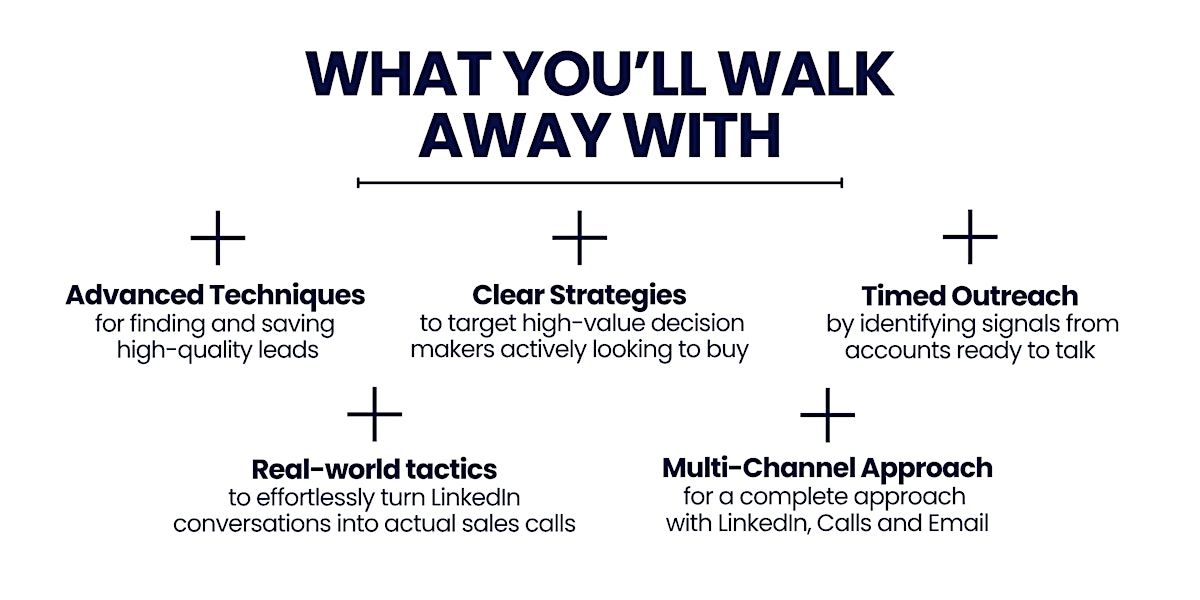 WHAT YOU'LL WALK AWAY WITH

Advanced Techniques
for finding and saving high-quality leads

Clear Strategies
to target high-value decision makers actively looking to buy

Timed Outreach
by identifying signals from accounts ready to talk

Real-world tactics
to effortlessly turn LinkedIn conversations into actual sales calls

Multi-Channel Approach
for a complete approach with LinkedIn, Calls and Email